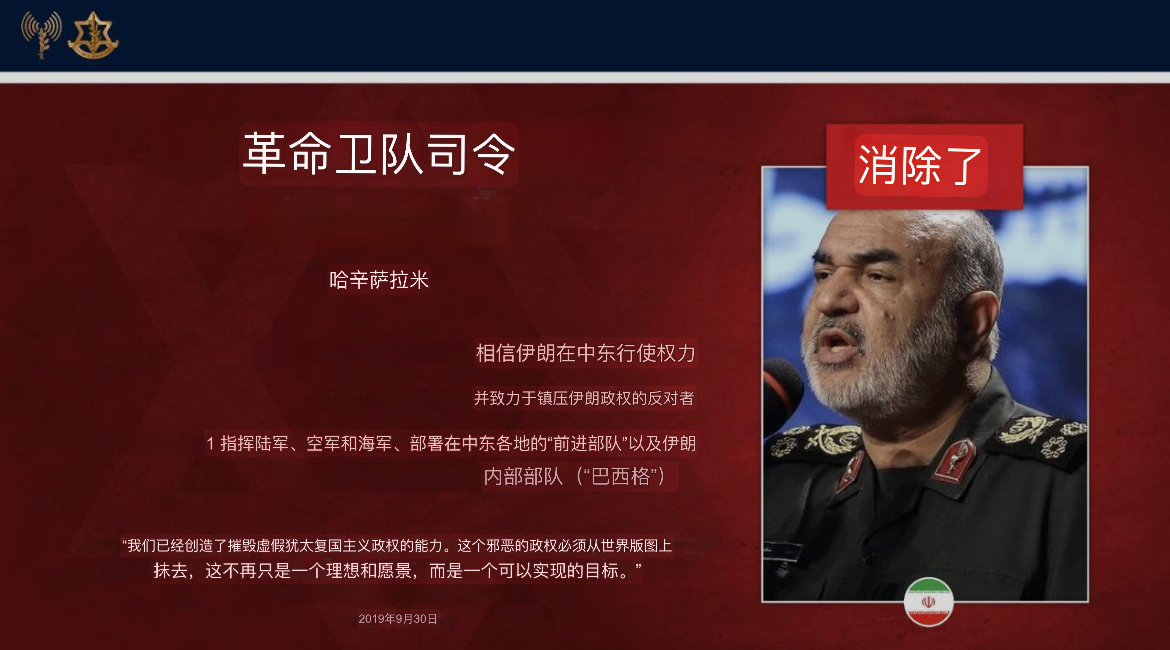 革命卫队司令

消除了

哈辛萨拉米

相信伊朗在中东行使权力

并致力于镇压伊朗政权的反对者

1 指挥陆军、空军和海军、部署在中东各地的“前进部队”以及伊朗内部部队（“巴西格”）

“我们已经创造了摧毁虚假犹太复国主义政权的能力。这个邪恶的政权必须从世界版图上抹去，这不再只是一个理想和愿景，而是一个可以实现的目标。”

2019年9月30日